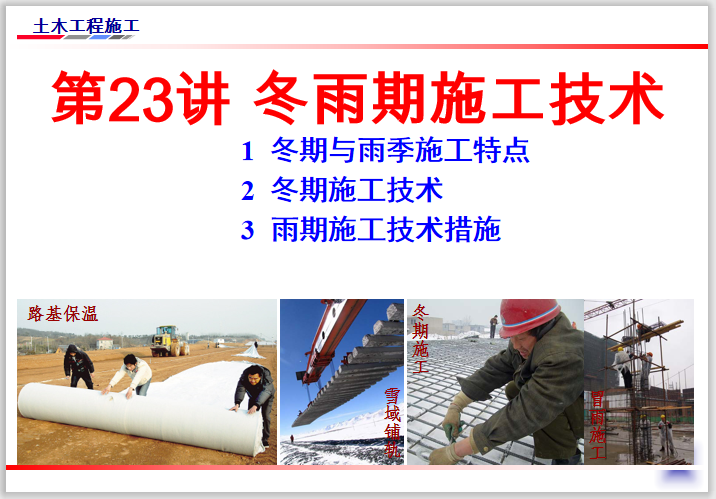 土木工程施工

第23讲 冬雨期施工技术

1 冬期与雨季施工特点

2 冬期施工技术

3 雨期施工技术措施

路基保温

雪域铺轨

冬期施工

冒雨施工